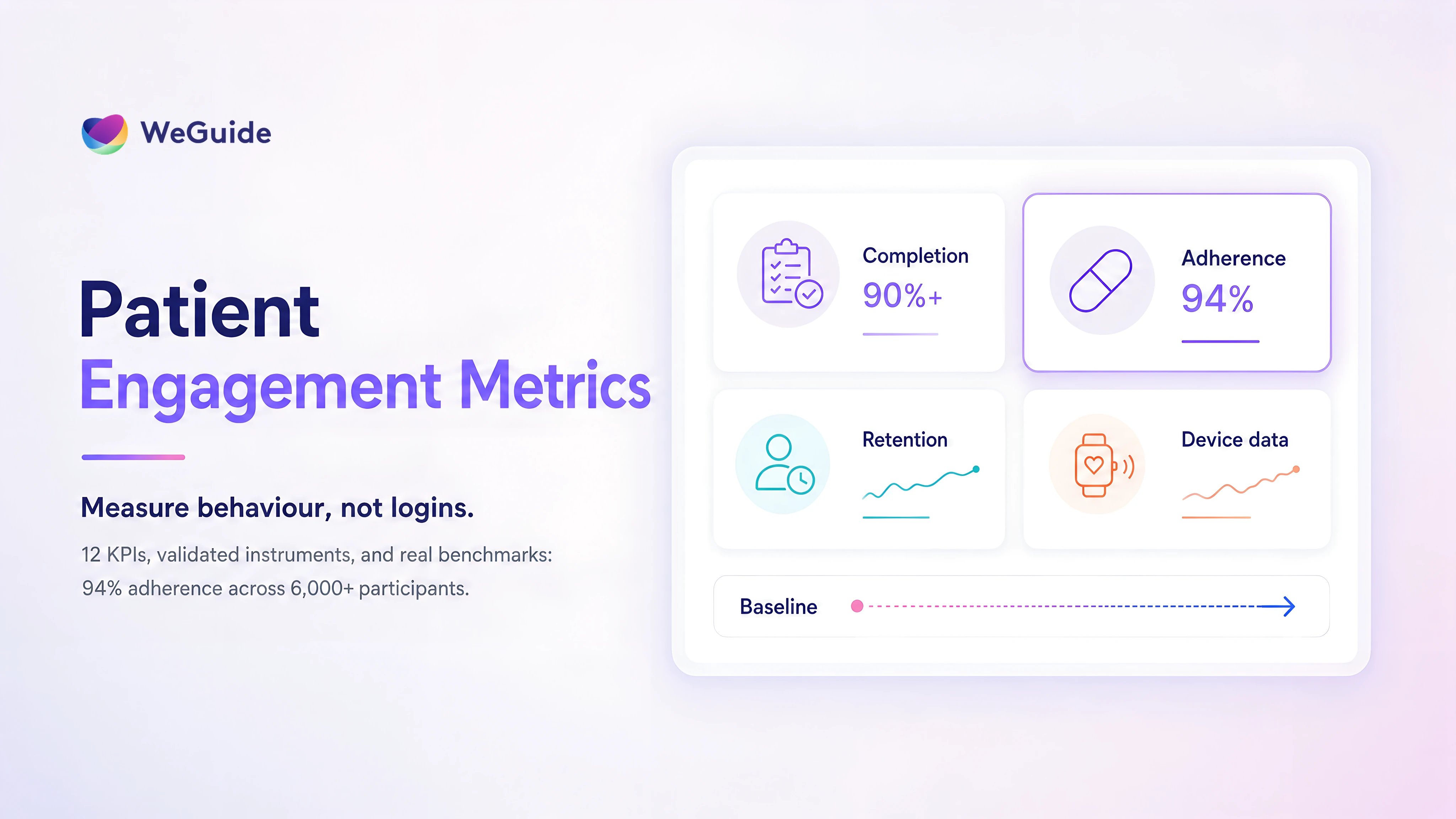 WeGuide

Patient
Engagement Metrics

Measure behaviour, not logins.

12 KPIs, validated instruments, and real benchmarks: 94% adherence across 6,000+ participants.

Completion
90%+

Adherence
94%

Retention

Device data

Baseline